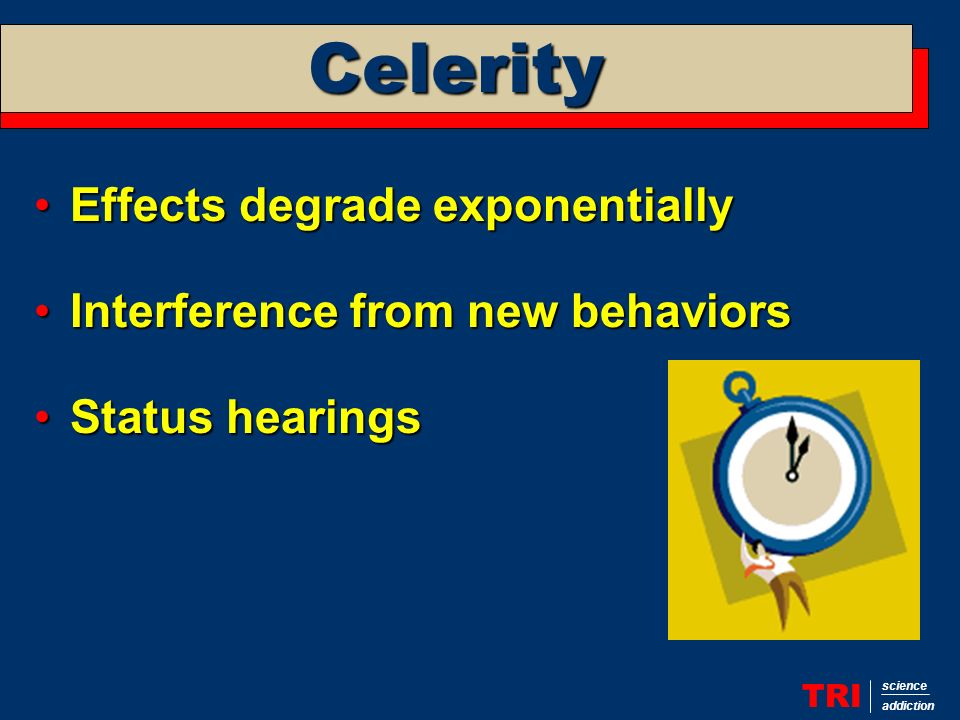 Celerity

• Effects degrade exponentially

• Interference from new behaviors

• Status hearings

TRI science addiction